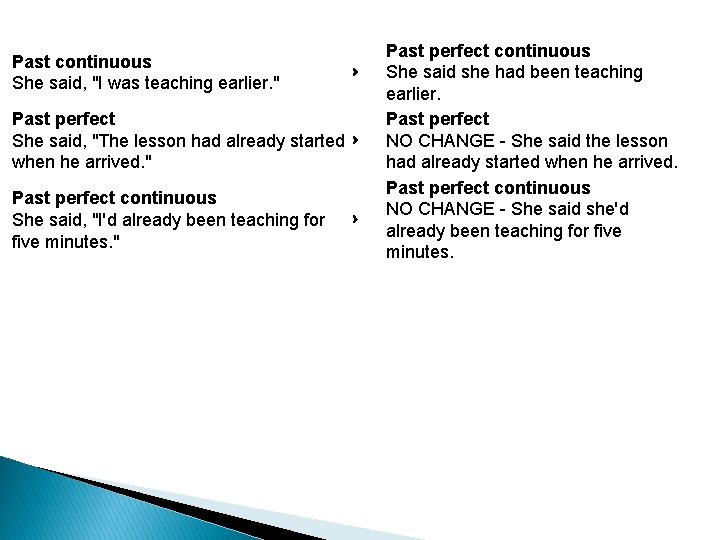 | | | |
|---|---|---|
| **Past continuous** She said, "I was teaching earlier." | › | **Past perfect continuous** She said she had been teaching earlier. |
| **Past perfect** She said, "The lesson had already started when he arrived." | › | **Past perfect** NO CHANGE - She said the lesson had already started when he arrived. |
| **Past perfect continuous** She said, "I'd already been teaching for five minutes." | › | **Past perfect continuous** NO CHANGE - She said she'd already been teaching for five minutes. |